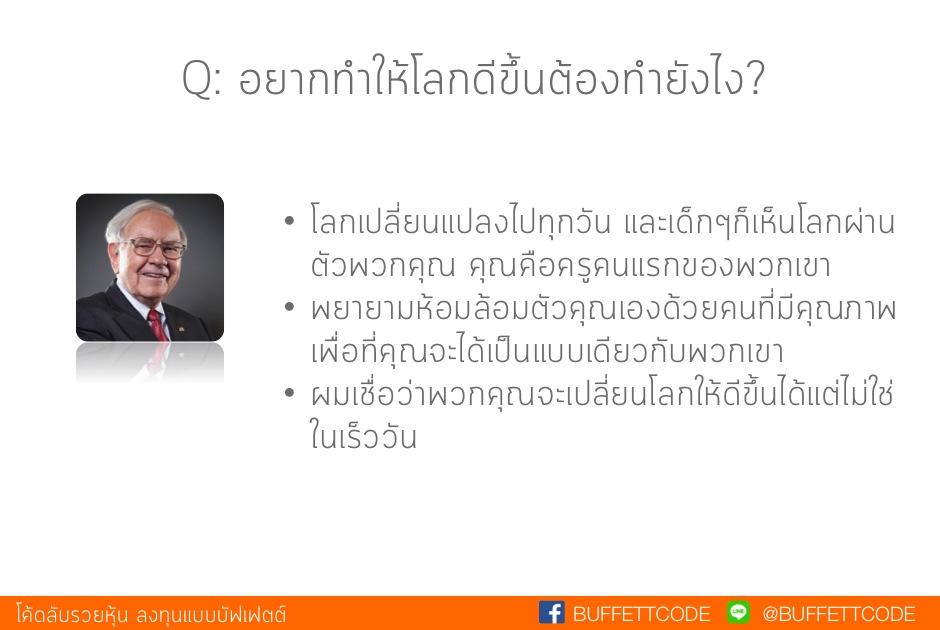 Q: อยากทำให้โลกดีขึ้นต้องทำยังไง?

• โลกเปลี่ยนแปลงไปทุกวัน และเด็กๆก็เห็นโลกผ่านตัวพวกคุณ คุณคือครูคนแรกของพวกเขา
• พยายามห้อมล้อมตัวคุณเองด้วยคนที่มีคุณภาพ เพื่อที่คุณจะได้เป็นแบบเดียวกับพวกเขา
• ผมเชื่อว่าพวกคุณจะเปลี่ยนโลกให้ดีขึ้นได้แต่ไม่ใช่ในเร็ววัน

โค้ดลับรวยหุ้น ลงทุนแบบบัฟเฟตต์ BUFFETTCODE LINE @BUFFETTCODE